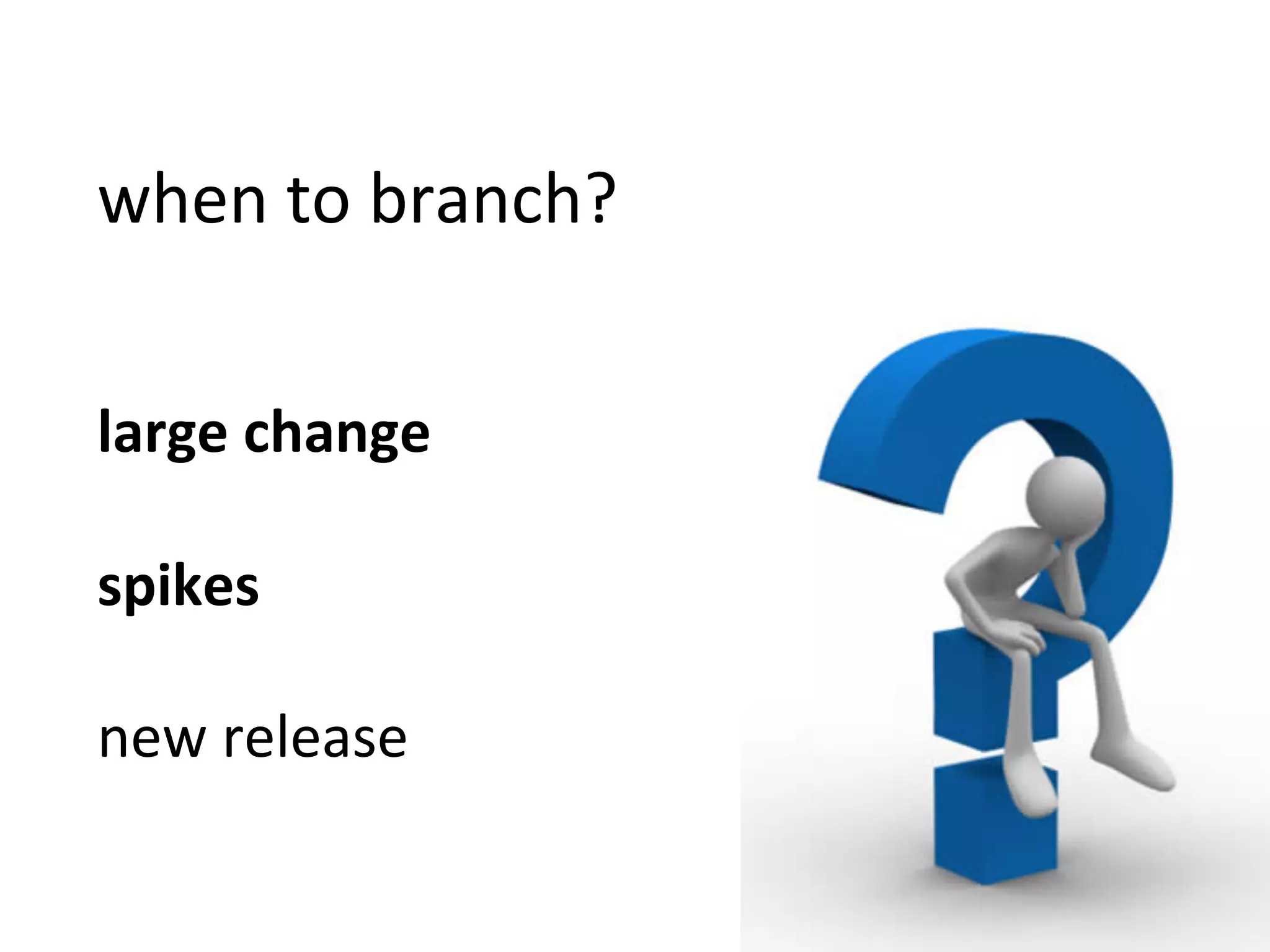 when to branch?

large change

spikes

new release